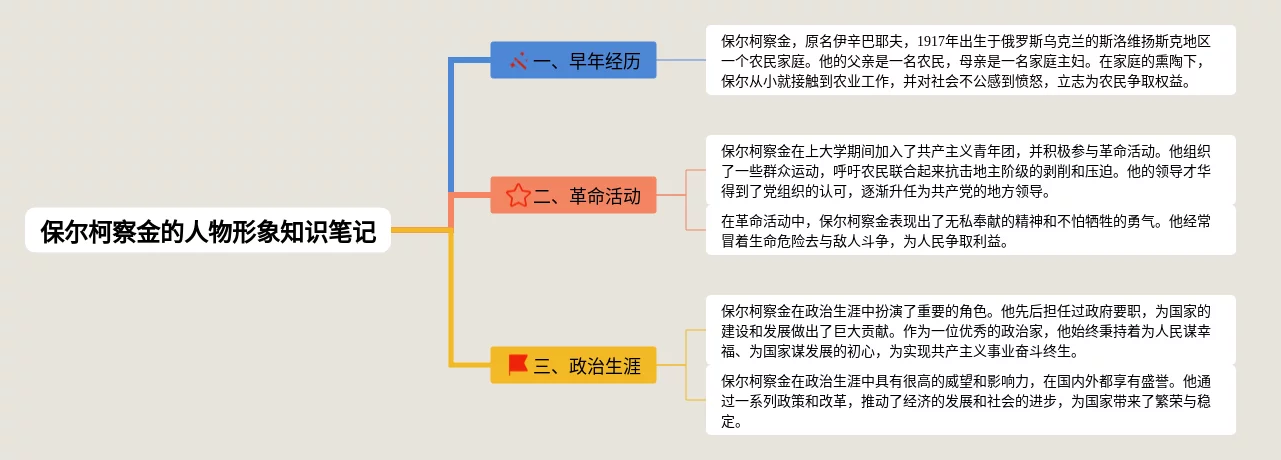 保尔柯察金的人物形象知识笔记

一、早年经历

保尔柯察金，原名伊辛巴耶夫，1917年出生于俄罗斯乌克兰的斯洛维扬斯克地区一个农民家庭。他的父亲是一名农民，母亲是一名家庭主妇。在家庭的熏陶下，保尔从小就接触到农业工作，并对社会不公感到愤怒，立志为农民争取权益。

二、革命活动

保尔柯察金在上大学期间加入了共产主义青年团，并积极参与革命活动。他组织了一些群众运动，呼吁农民联合起来抗击地主阶级的剥削和压迫。他的领导才华得到了党组织的认可，逐渐升任为共产党的地方领导。

在革命活动中，保尔柯察金表现出了无私奉献的精神和不怕牺牲的勇气。他经常冒着生命危险去与敌人斗争，为人民争取利益。

三、政治生涯

保尔柯察金在政治生涯中扮演了重要的角色。他先后担任过政府要职，为国家的建设和发展做出了巨大贡献。作为一位优秀的政治家，他始终秉持着为人民谋幸福、为国家谋发展的初心，为实现共产主义事业奋斗终生。

保尔柯察金在政治生涯中具有很高的威望和影响力，在国内外都享有盛誉。他通过一系列政策和改革，推动了经济的发展和社会的进步，为国家带来了繁荣与稳定。